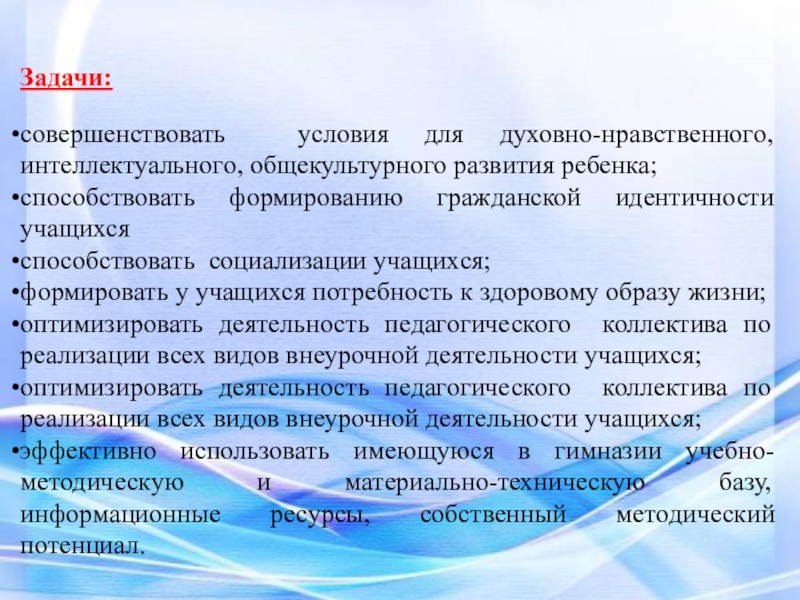 Задачи:

•совершенствовать условия для духовно-нравственного, интеллектуального, общекультурного развития ребенка;
•способствовать формированию гражданской идентичности учащихся
•способствовать социализации учащихся;
•формировать у учащихся потребность к здоровому образу жизни;
•оптимизировать деятельность педагогического коллектива по реализации всех видов внеурочной деятельности учащихся;
•оптимизировать деятельность педагогического коллектива по реализации всех видов внеурочной деятельности учащихся;
•эффективно использовать имеющуюся в гимназии учебно-методическую и материально-техническую базу, информационные ресурсы, собственный методический потенциал.